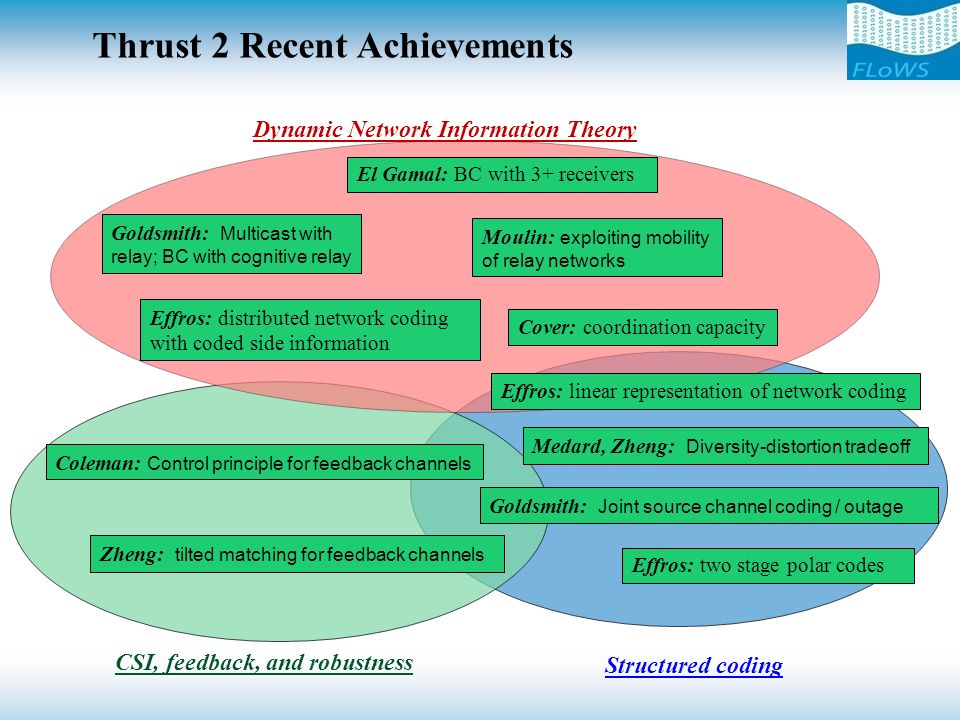 Thrust 2 Recent Achievements

FLoWS

Dynamic Network Information Theory

El Gamal: BC with 3+ receivers

Goldsmith: Multicast with relay; BC with cognitive relay

Moulin: exploiting mobility of relay networks

Effros: distributed network coding with coded side information

Cover: coordination capacity

Effros: linear representation of network coding

Medard, Zheng: Diversity-distortion tradeoff

Coleman: Control principle for feedback channels

Goldsmith: Joint source channel coding / outage

Zheng: tilted matching for feedback channels

Effros: two stage polar codes

CSI, feedback, and robustness

Structured coding